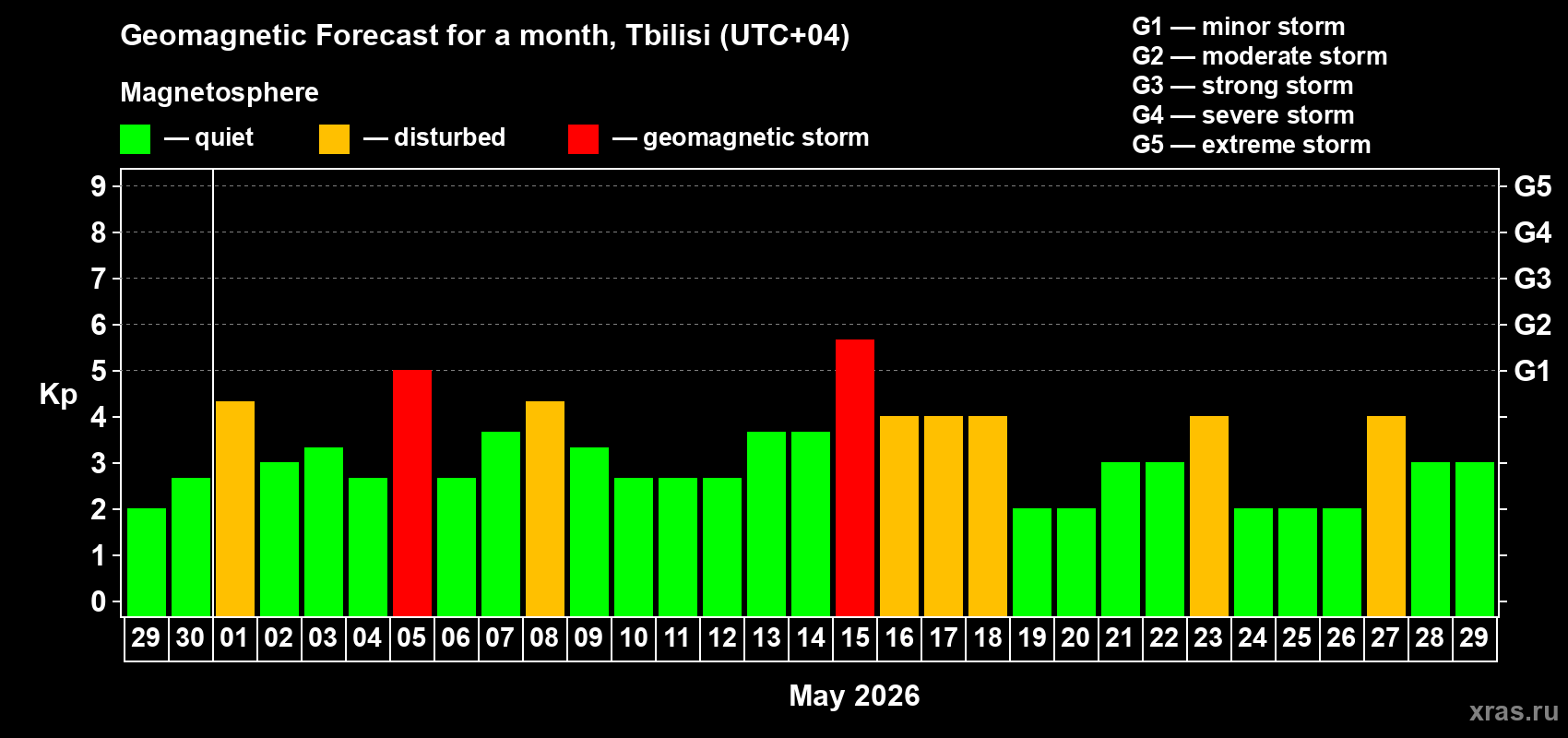 Geomagnetic Forecast for a month, Tbilisi (UTC+04)

Magnetosphere

— quiet — disturbed — geomagnetic storm

G1 — minor storm
G2 — moderate storm
G3 — strong storm
G4 — severe storm
G5 — extreme storm

Kp

9
8
7
6
5
4
3
2
1
0

G5
G4
G3
G2
G1

29 30 01 02 03 04 05 06 07 08 09 10 11 12 13 14 15 16 17 18 19 20 21 22 23 24 25 26 27 28 29

May 2026

xras.ru